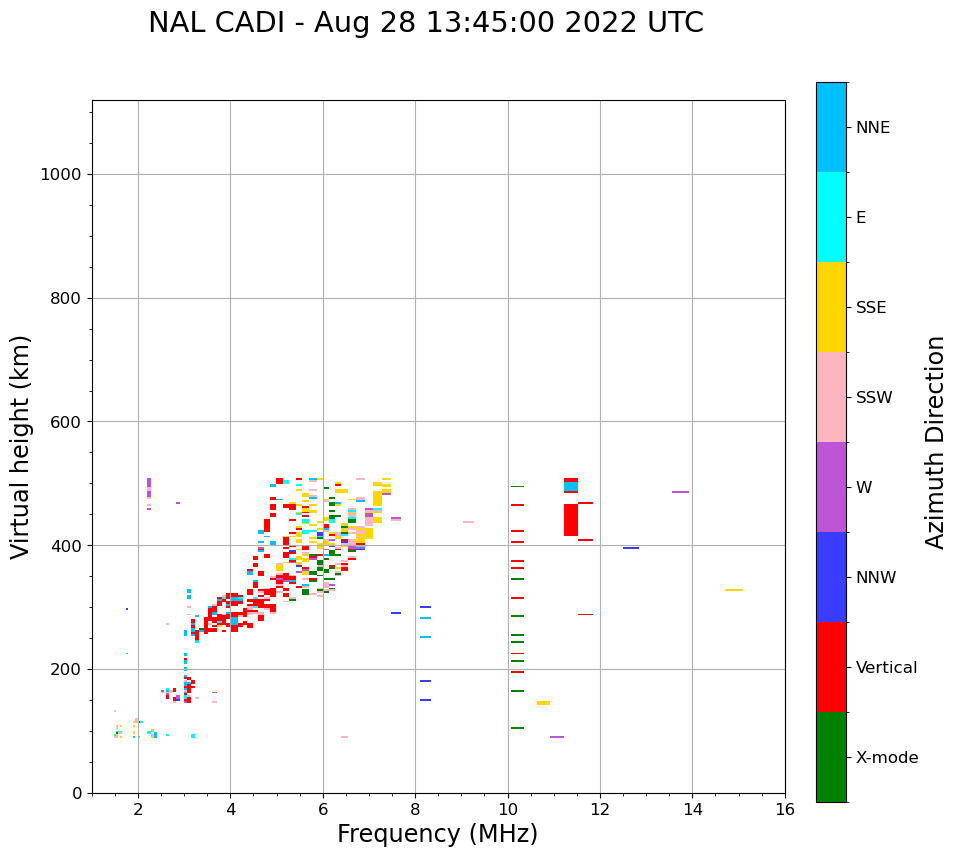 NAL CADI - Aug 28 13:45:00 2022 UTC

Virtual height (km)

1000
800
600
400
200
0

2 4 6 8 10 12 14 16

Frequency (MHz)

NNE
E
SSE
SSW
W
NNW
Vertical
X-mode

Azimuth Direction